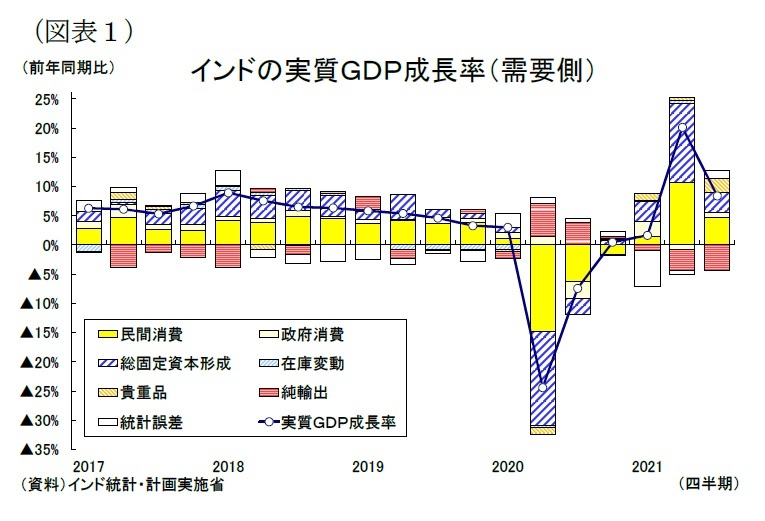 (図表1)

(前年同期比)

インドの実質GDP成長率(需要側)

25%
20%
15%
10%
5%
0%
▲5%
▲10%
▲15%
▲20%
▲25%
▲30%
▲35%

民間消費
政府消費
総固定資本形成
在庫変動
貴重品
純輸出
統計誤差
実質GDP成長率

2017
2018
2019
2020
2021

(資料)インド統計・計画実施省

(四半期)